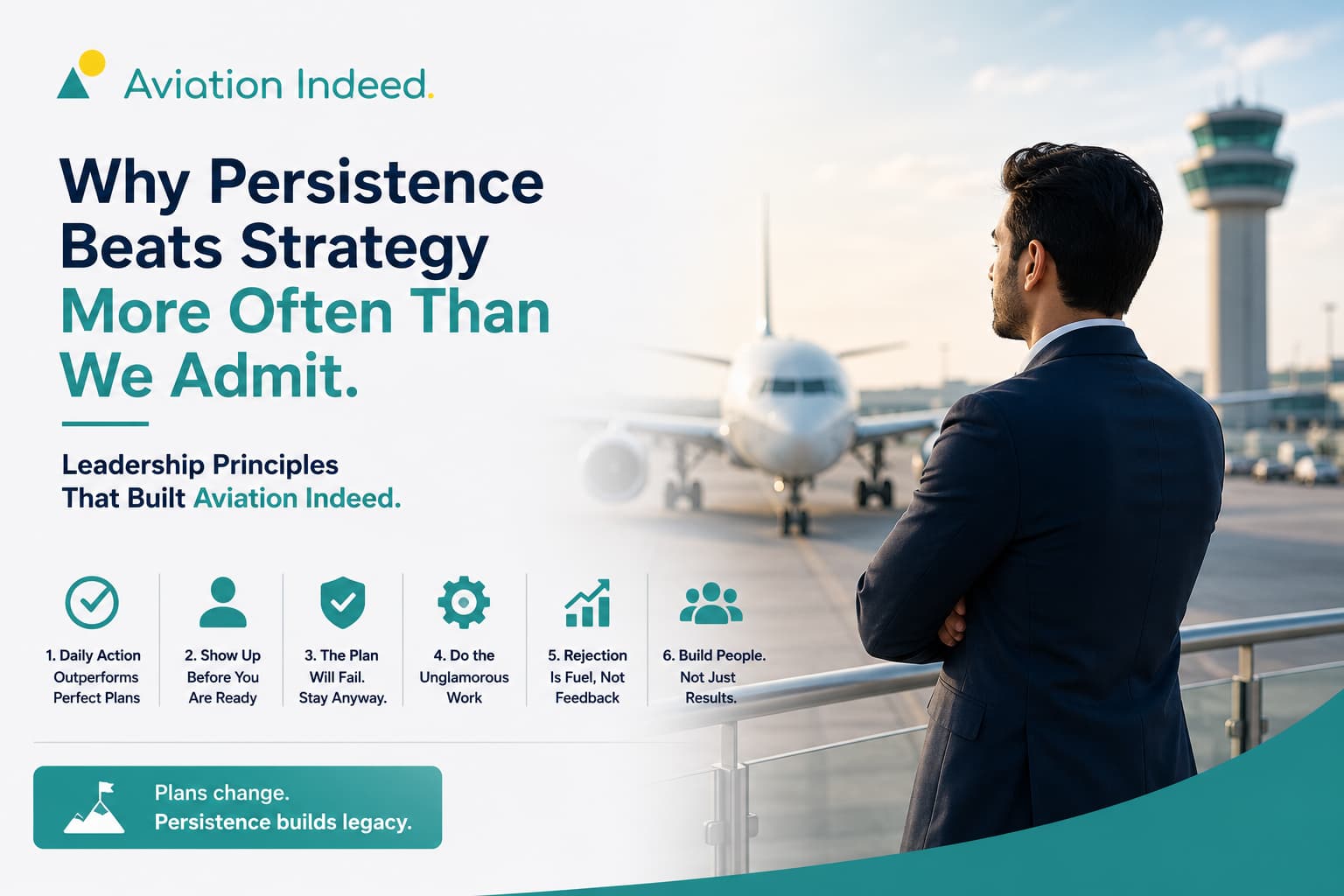 Aviation Indeed.

Why Persistence Beats Strategy More Often Than We Admit.

Leadership Principles That Built Aviation Indeed.

1. Daily Action Outperforms Perfect Plans

2. Show Up Before You Are Ready

3. The Plan Will Fail. Stay Anyway.

4. Do the Unglamorous Work

5. Rejection Is Fuel, Not Feedback

6. Build People. Not Just Results.

Plans change.
Persistence builds legacy.